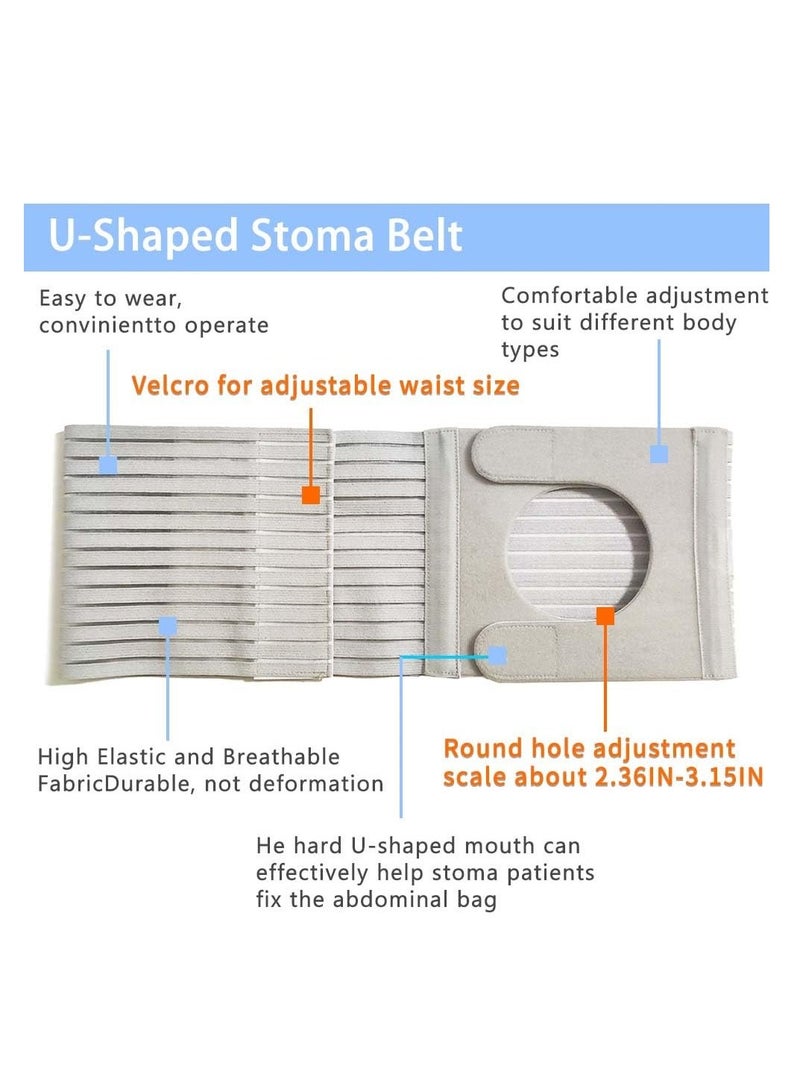 U-Shaped Stoma Belt

Easy to wear, convinientto operate

Comfortable adjustment to suit different body types

Velcro for adjustable waist size

High Elastic and Breathable FabricDurable, not deformation

Round hole adjustment scale about 2.36IN-3.15IN

He hard U-shaped mouth can effectively help stoma patients fix the abdominal bag